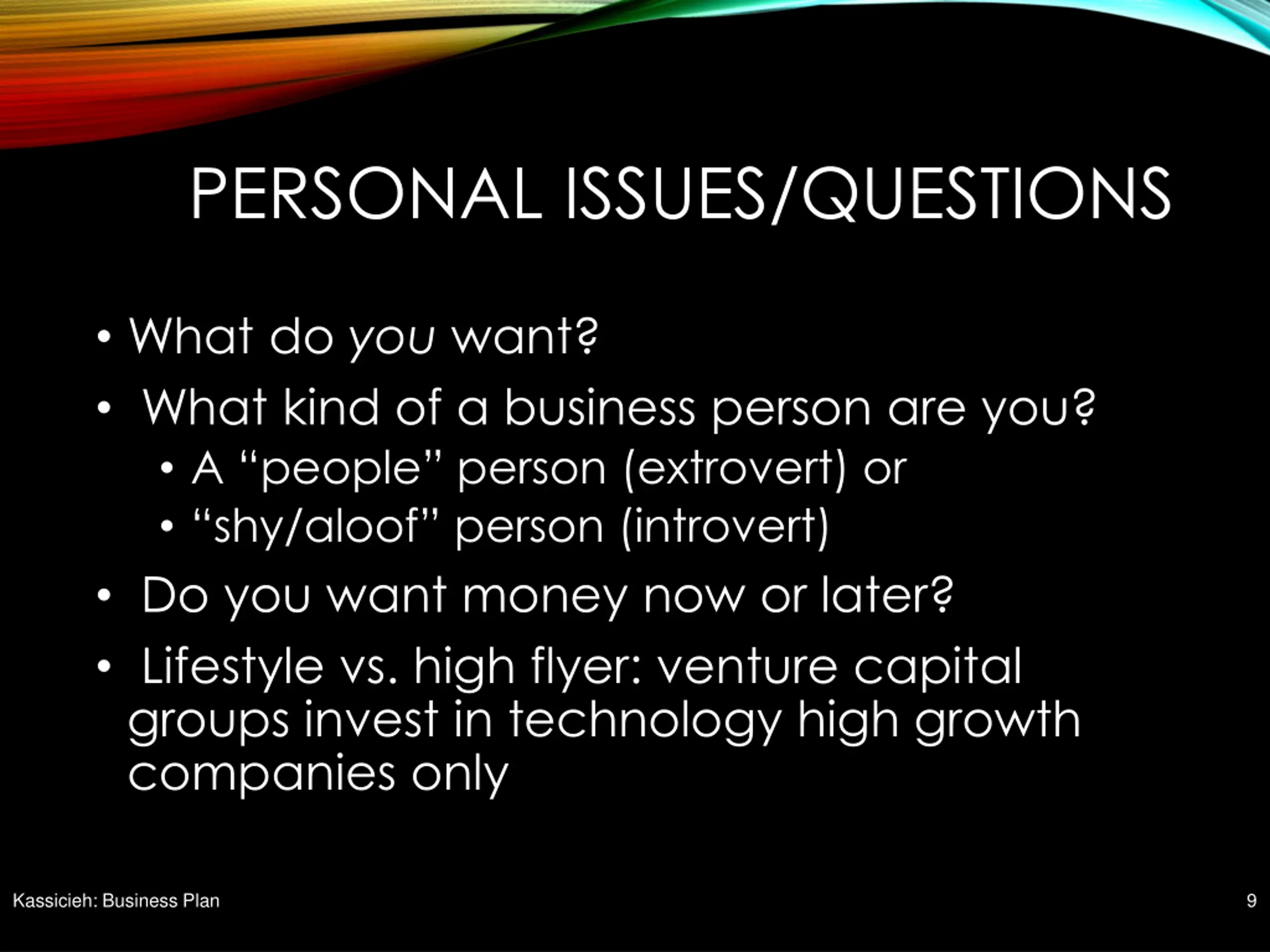 PERSONAL ISSUES/QUESTIONS

• What do you want?
• What kind of a business person are you?
  • A “people” person (extrovert) or
  • “shy/aloof” person (introvert)
• Do you want money now or later?
• Lifestyle vs. high flyer: venture capital groups invest in technology high growth companies only

Kassicieh: Business Plan

9